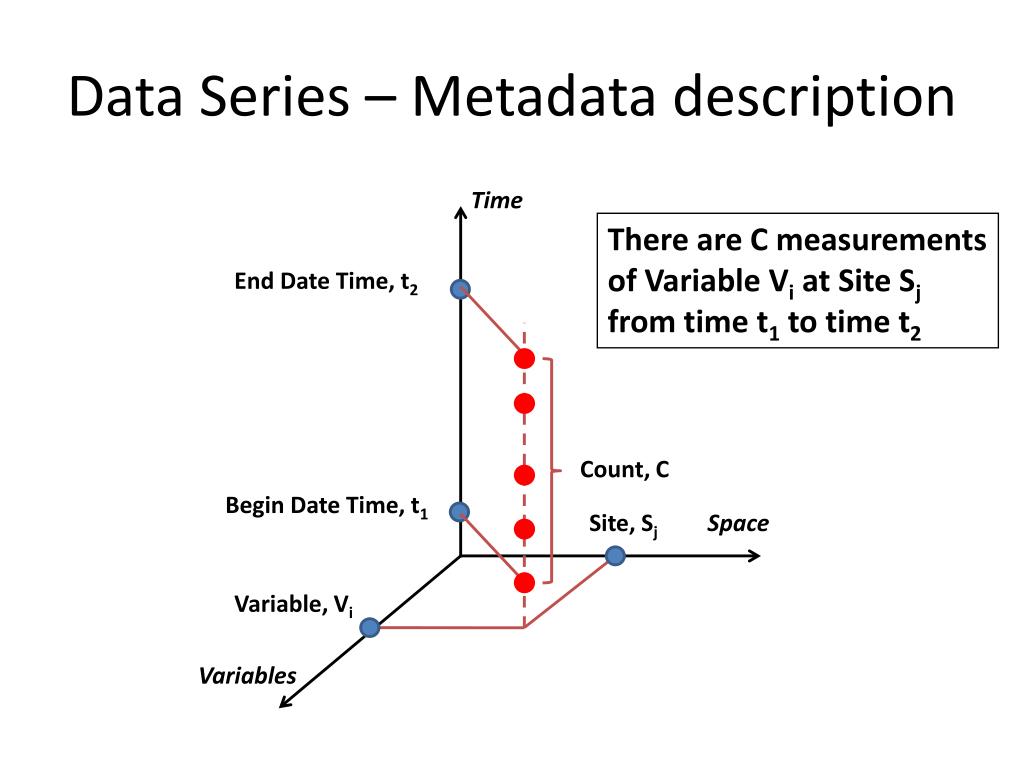 Data Series – Metadata description

Time

There are C measurements of Variable $V_i$ at Site $S_j$ from time $t_1$ to time $t_2$

End Date Time, $t_2$

Count, C

Begin Date Time, $t_1$

Site, $S_j$

Space

Variable, $V_i$

Variables